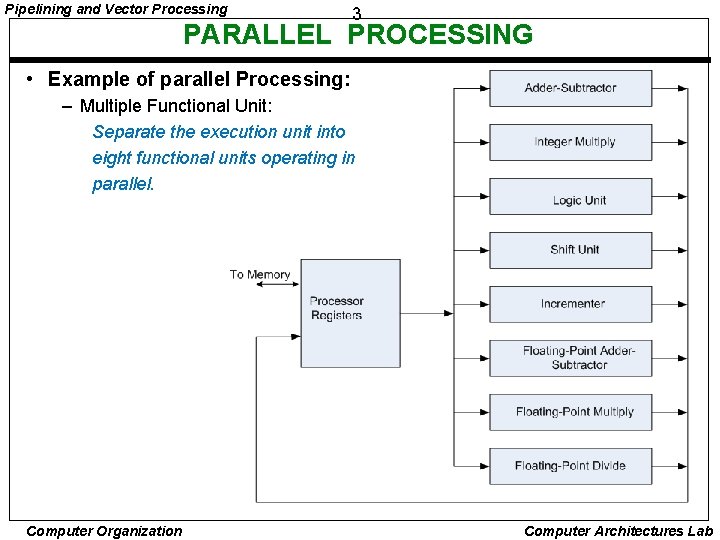 Pipelining and Vector Processing

3

PARALLEL PROCESSING

• Example of parallel Processing:

– Multiple Functional Unit:

Separate the execution unit into eight functional units operating in parallel.

To Memory

Processor Registers

Adder-Subtractor

Integer Multiply

Logic Unit

Shift Unit

Incrementer

Floating-Point Adder-Subtractor

Floating-Point Multiply

Floating-Point Divide

Computer Organization

Computer Architectures Lab